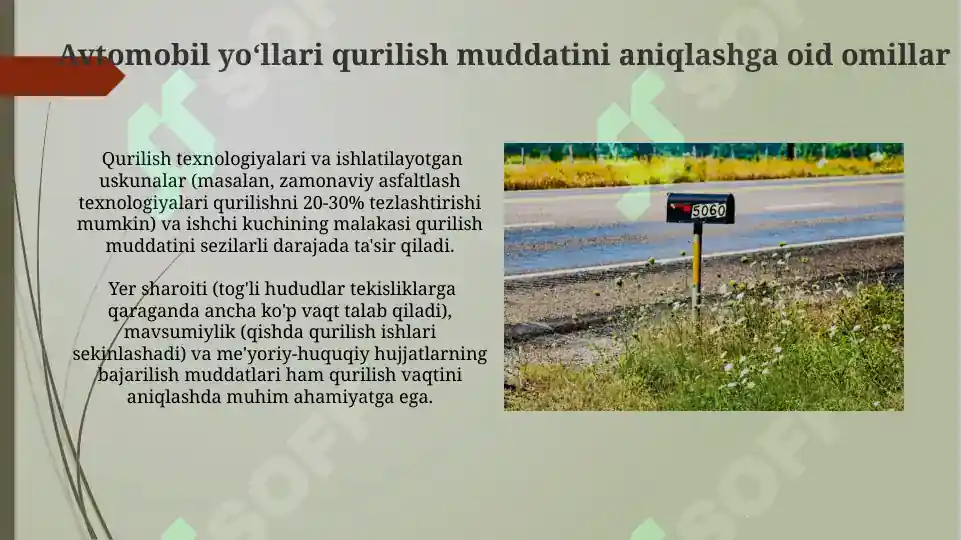 Avtomobil yo‘llari qurilish muddatini aniqlashga oid omillar

Qurilish texnologiyalari va ishlatilayotgan uskunalar (masalan, zamonaviy asfaltlash texnologiyalari qurilishni 20-30% tezlashtirishi mumkin) va ishchi kuchining malakasi qurilish muddatini sezilarli darajada ta'sir qiladi.

Yer sharoiti (tog'li hududlar tekisliklarga qaraganda ancha ko'p vaqt talab qiladi), mavsumiylik (qishda qurilish ishlari sekinlashadi) va me'yoriy-huquqiy hujjatlarning bajarilish muddatlari ham qurilish vaqtini aniqlashda muhim ahamiyatga ega.

5060

SOFT